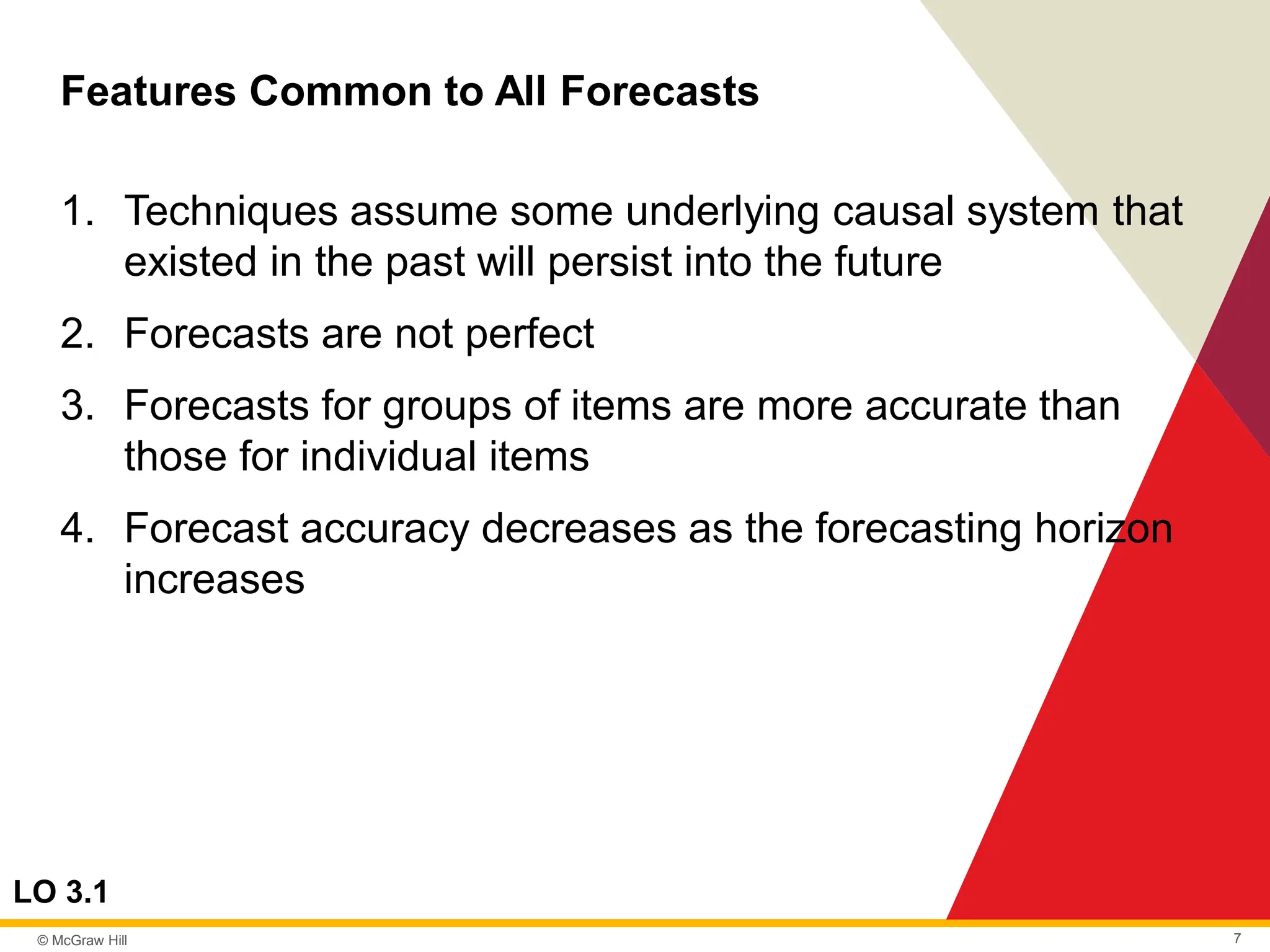 Features Common to All Forecasts

1. Techniques assume some underlying causal system that existed in the past will persist into the future

2. Forecasts are not perfect

3. Forecasts for groups of items are more accurate than those for individual items

4. Forecast accuracy decreases as the forecasting horizon increases

LO 3.1

© McGraw Hill

7